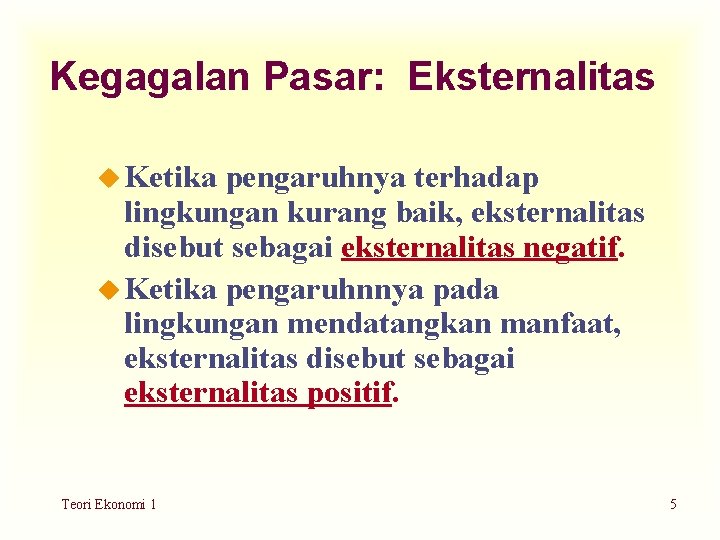 Kegagalan Pasar: Eksternalitas

Ketika pengaruhnya terhadap lingkungan kurang baik, eksternalitas disebut sebagai eksternalitas negatif.

Ketika pengaruhnnya pada lingkungan mendatangkan manfaat, eksternalitas disebut sebagai eksternalitas positif.

Teori Ekonomi 1

5